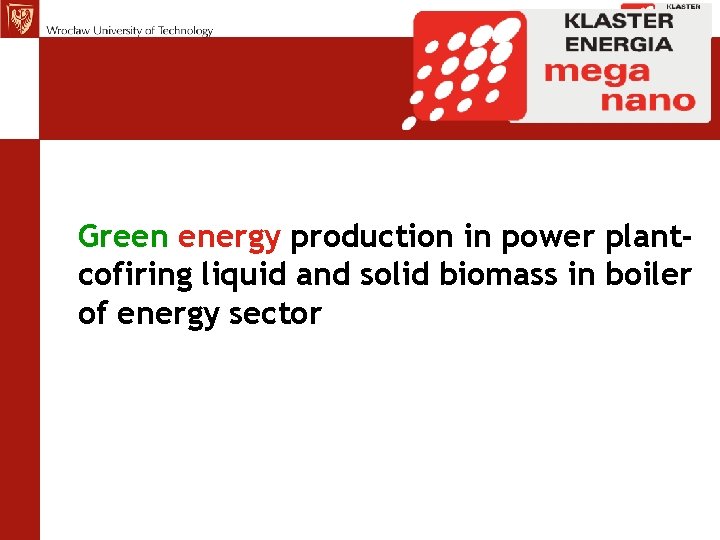 Wrocław University of Technology

KLASTER

KLASTER
ENERGIA
mega
nano

Green energy production in power plant-cofiring liquid and solid biomass in boiler of energy sector